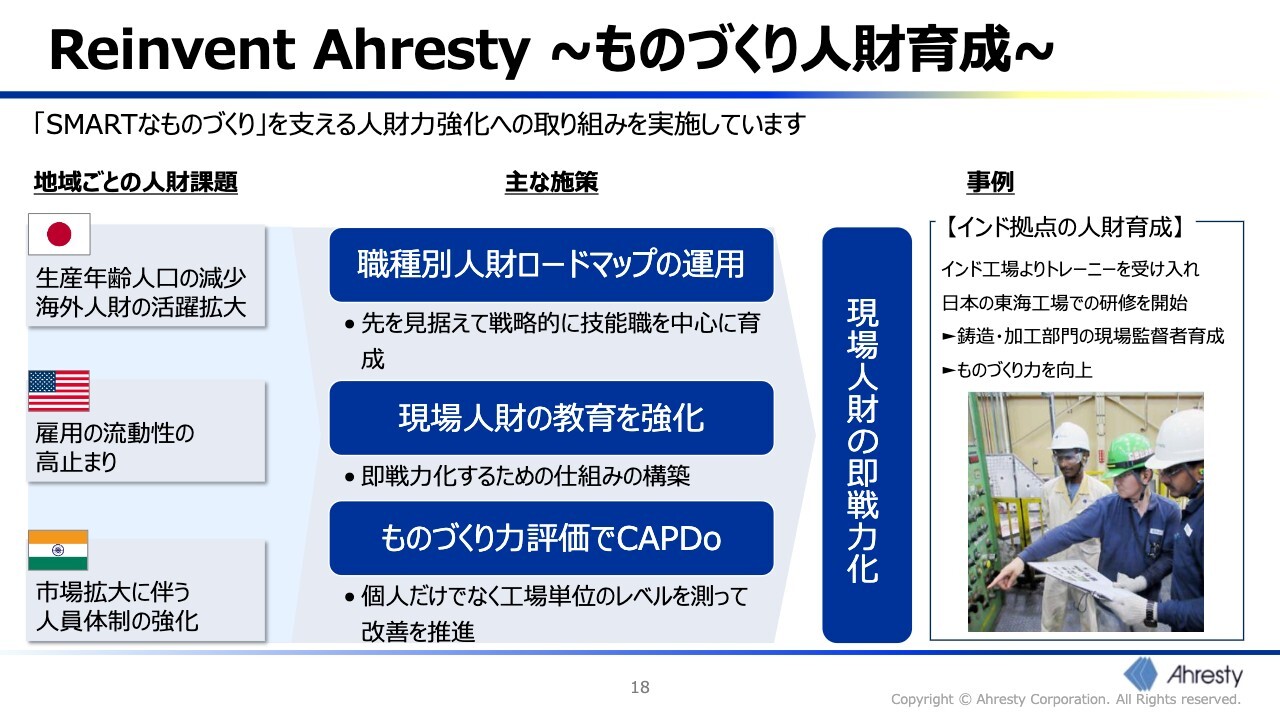 Reinvent Ahresty ~ものづくり人財育成~

「SMARTなものづくり」を支える人財力強化への取り組みを実施しています

地域ごとの人財課題

生産年齢人口の減少
海外人財の活躍拡大

雇用の流動性の
高止まり

市場拡大に伴う
人員体制の強化

主な施策

職種別人財ロードマップの運用

• 先を見据えて戦略的に技能職を中心に育成

現場人財の教育を強化

• 即戦力化するための仕組みの構築

ものづくり力評価でCAPDo

• 個人だけでなく工場単位のレベルを測って改善を推進

現場人財の即戦力化

事例

【インド拠点の人財育成】

インド工場よりトレーニーを受け入れ
日本の東海工場での研修を開始
►鋳造・加工部門の現場監督者育成
►ものづくり力を向上

18

Ahresty

Copyright © Ahresty Corporation. All Rights reserved.